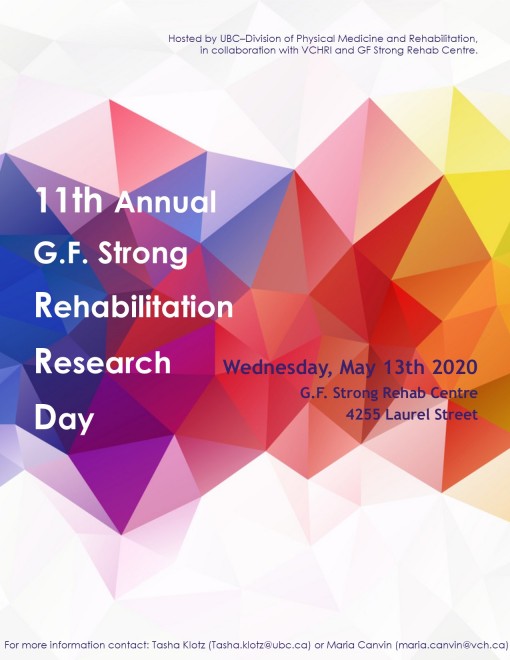 Hosted by UBC–Division of Physical Medicine and Rehabilitation, in collaboration with VCHRI and GF Strong Rehab Centre.

11th Annual
G.F. Strong
Rehabilitation
Research
Day

Wednesday, May 13th 2020
G.F. Strong Rehab Centre
4255 Laurel Street

For more information contact: Tasha Klotz (Tasha.klotz@ubc.ca) or Maria Canvin (maria.canvin@vch.ca)